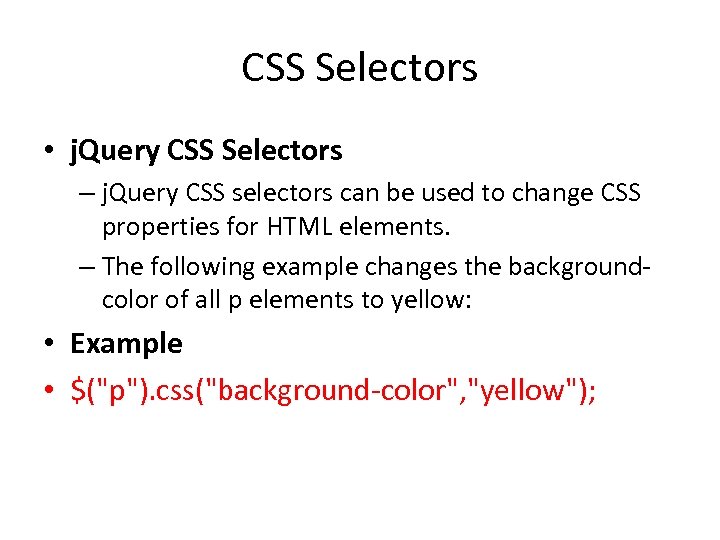 CSS Selectors

• jQuery CSS Selectors
– jQuery CSS selectors can be used to change CSS properties for HTML elements.
– The following example changes the background-color of all p elements to yellow:

• Example
• $("p").css("background-color","yellow");